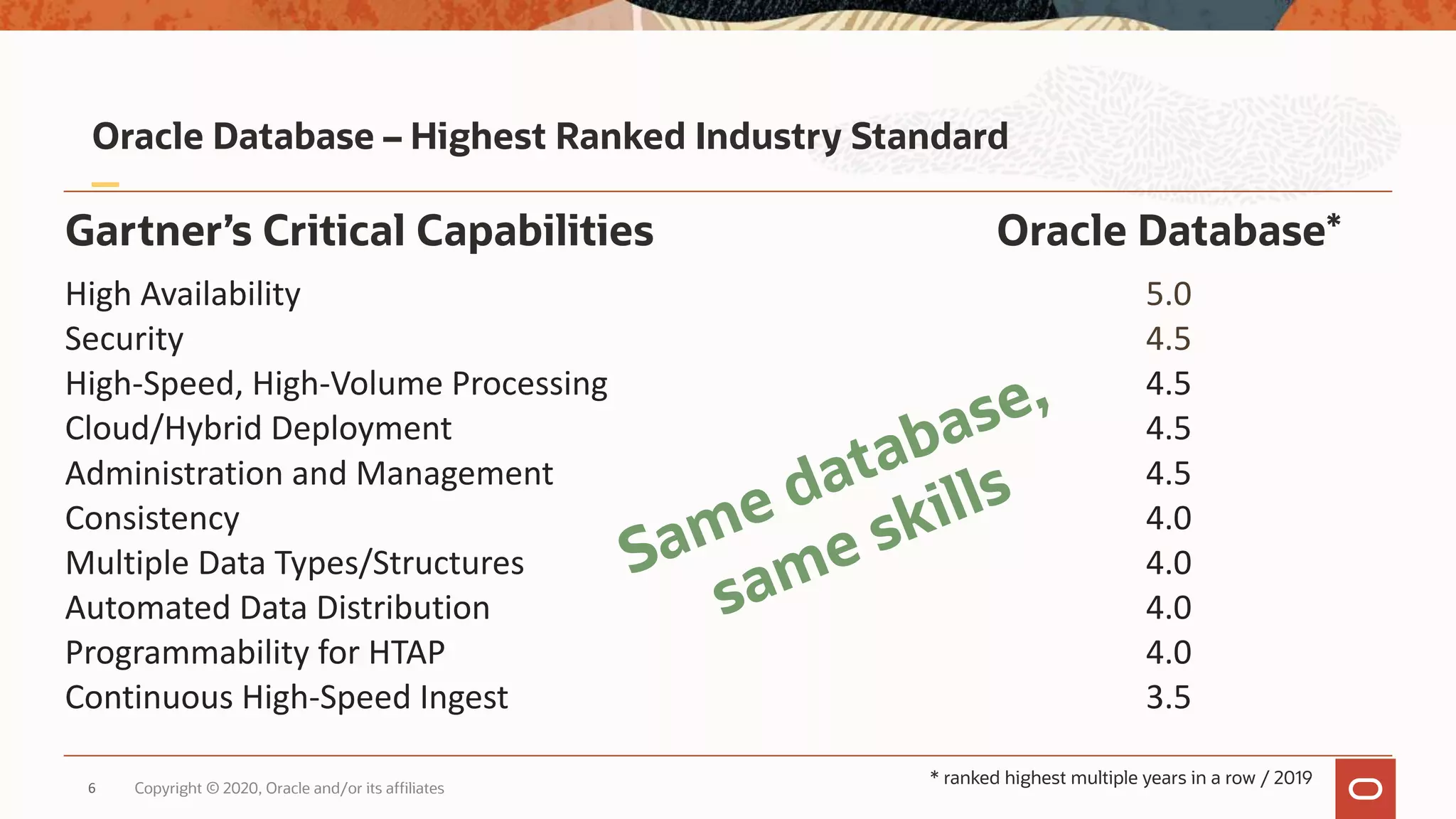 Oracle Database – Highest Ranked Industry Standard

| Gartner's Critical Capabilities | Oracle Database* |
|---|---|
| High Availability | 5.0 |
| Security | 4.5 |
| High-Speed, High-Volume Processing | 4.5 |
| Cloud/Hybrid Deployment | 4.5 |
| Administration and Management | 4.5 |
| Consistency | 4.0 |
| Multiple Data Types/Structures | 4.0 |
| Automated Data Distribution | 4.0 |
| Programmability for HTAP | 4.0 |
| Continuous High-Speed Ingest | 3.5 |

Same database, same skills

6 Copyright © 2020, Oracle and/or its affiliates

* ranked highest multiple years in a row / 2019